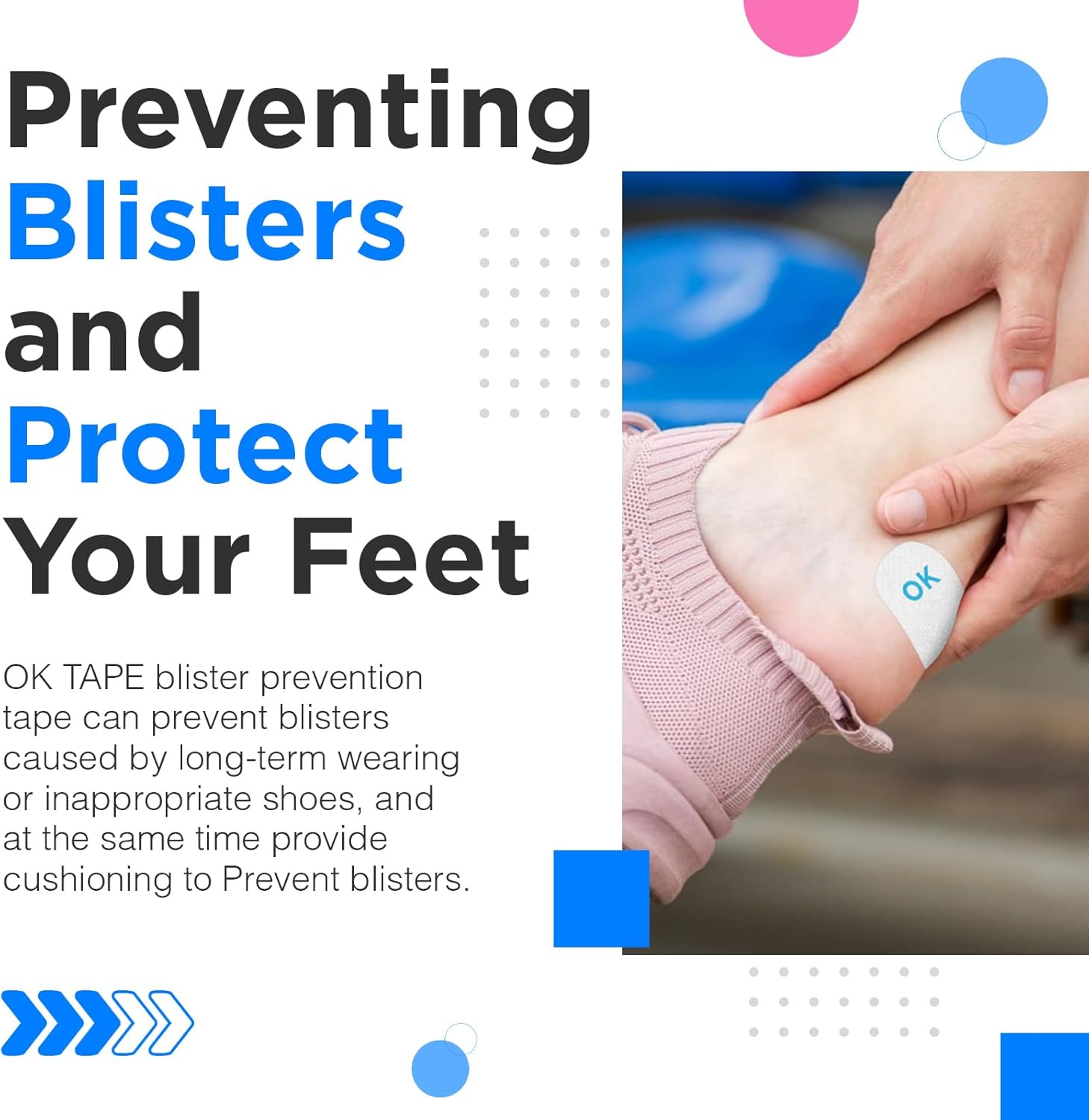 Preventing Blisters and Protect Your Feet

OK TAPE blister prevention tape can prevent blisters caused by long-term wearing or inappropriate shoes, and at the same time provide cushioning to Prevent blisters.

OK